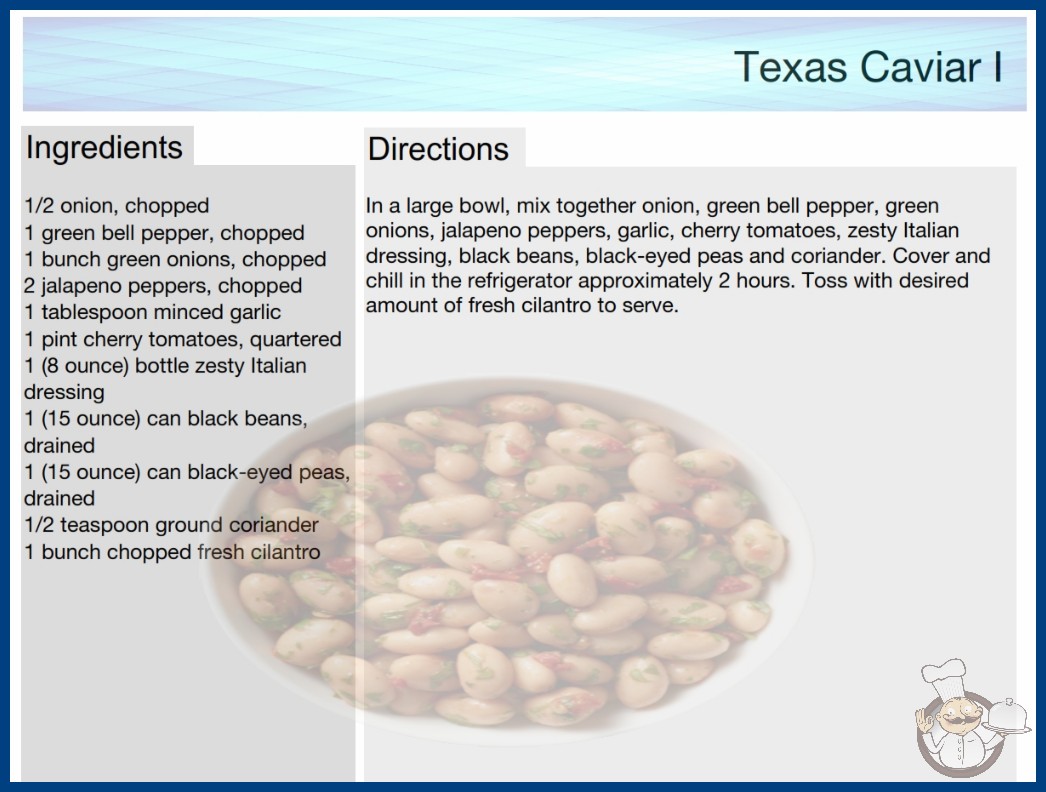 Texas Caviar I

Ingredients

1/2 onion, chopped
1 green bell pepper, chopped
1 bunch green onions, chopped
2 jalapeno peppers, chopped
1 tablespoon minced garlic
1 pint cherry tomatoes, quartered
1 (8 ounce) bottle zesty Italian dressing
1 (15 ounce) can black beans, drained
1 (15 ounce) can black-eyed peas, drained
1/2 teaspoon ground coriander
1 bunch chopped fresh cilantro

Directions

In a large bowl, mix together onion, green bell pepper, green onions, jalapeno peppers, garlic, cherry tomatoes, zesty Italian dressing, black beans, black-eyed peas and coriander. Cover and chill in the refrigerator approximately 2 hours. Toss with desired amount of fresh cilantro to serve.